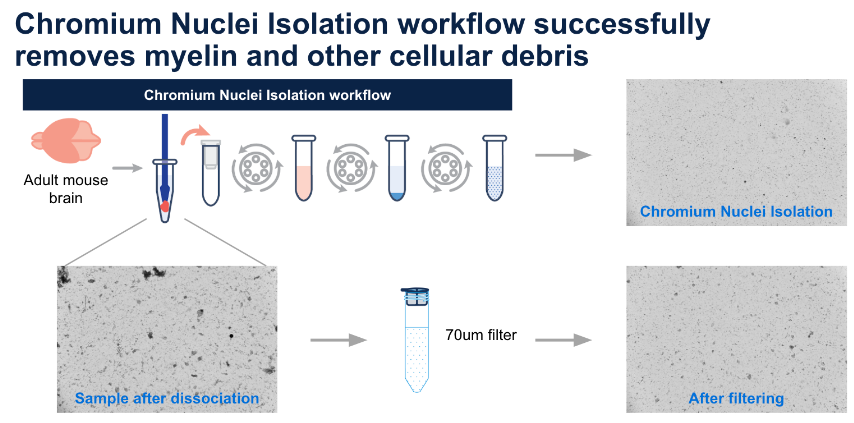 Chromium Nuclei Isolation workflow successfully removes myelin and other cellular debris

Chromium Nuclei Isolation workflow

Adult mouse brain

Chromium Nuclei Isolation

Sample after dissociation

70um filter

After filtering